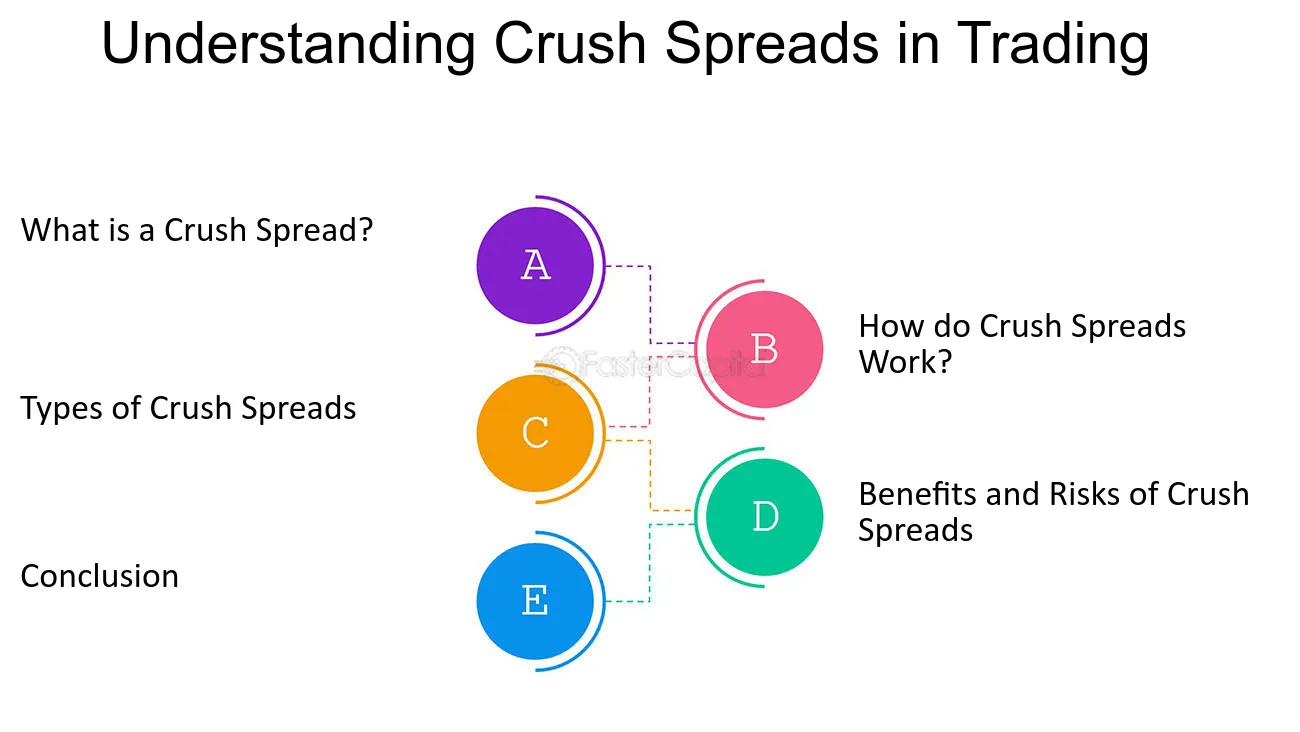 Understanding Crush Spreads in Trading

What is a Crush Spread?

A

B

How do Crush Spreads Work?

Types of Crush Spreads

C

D

Benefits and Risks of Crush Spreads

Conclusion

E

FasterCapital